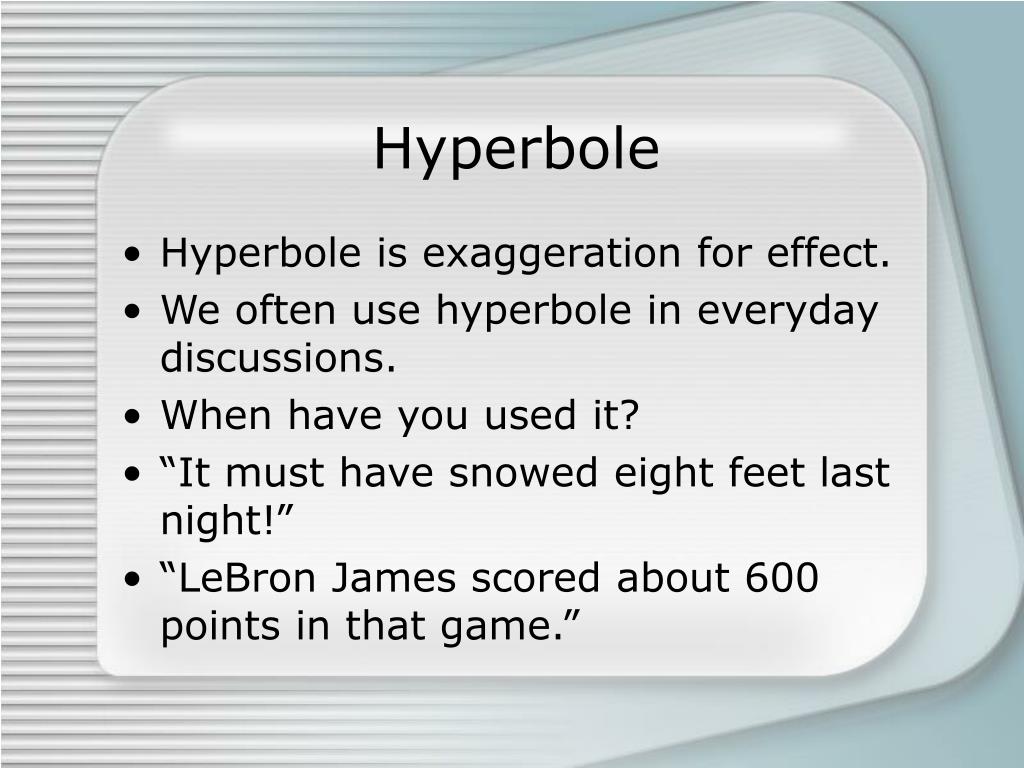 Hyperbole

• Hyperbole is exaggeration for effect.
• We often use hyperbole in everyday discussions.
• When have you used it?
• “It must have snowed eight feet last night!”
• “LeBron James scored about 600 points in that game.”